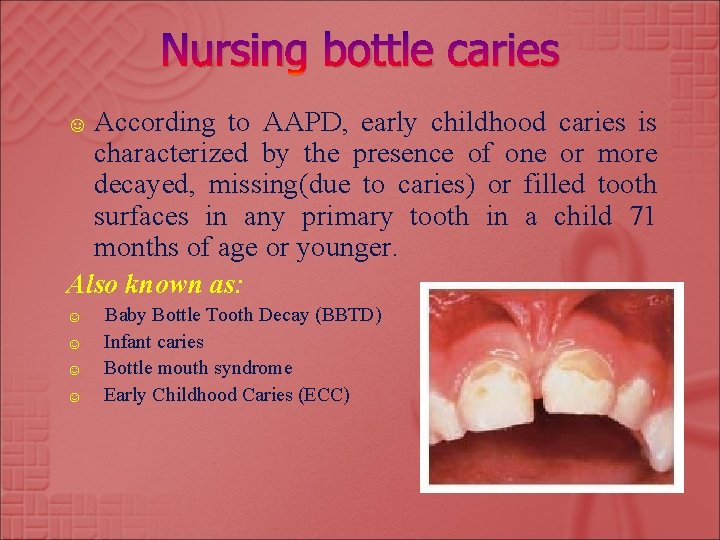 Nursing bottle caries

☺ According to AAPD, early childhood caries is characterized by the presence of one or more decayed, missing(due to caries) or filled tooth surfaces in any primary tooth in a child 71 months of age or younger.

Also known as:

☺ Baby Bottle Tooth Decay (BBTD)
☺ Infant caries
☺ Bottle mouth syndrome
☺ Early Childhood Caries (ECC)